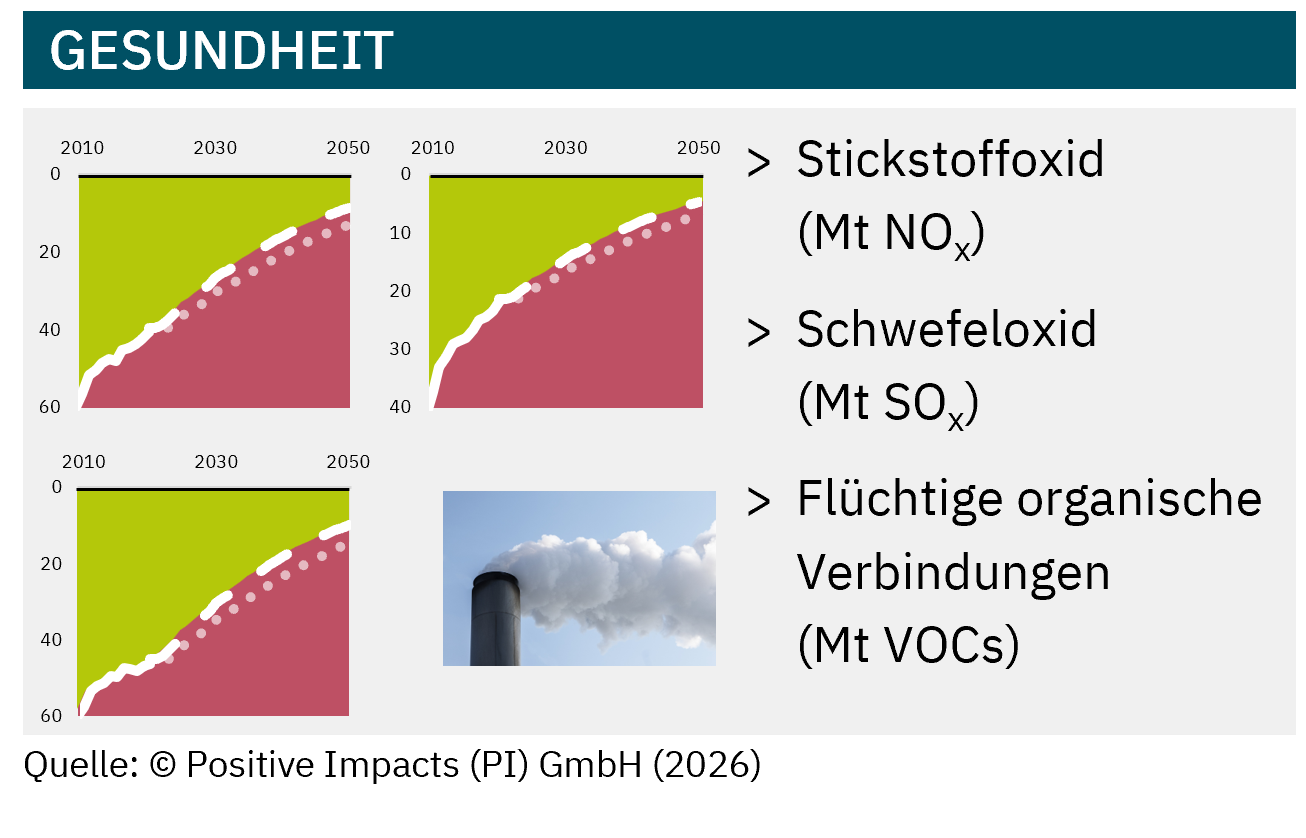 GESUNDHEIT

2010 2030 2050
0
20
40
60

2010 2030 2050
0
10
20
30
40

2010 2030 2050
0
20
40
60

> Stickstoffoxid (Mt $NO_x$)

> Schwefeloxid (Mt $SO_x$)

> Flüchtige organische Verbindungen (Mt VOCs)

Quelle: © Positive Impacts (PI) GmbH (2026)